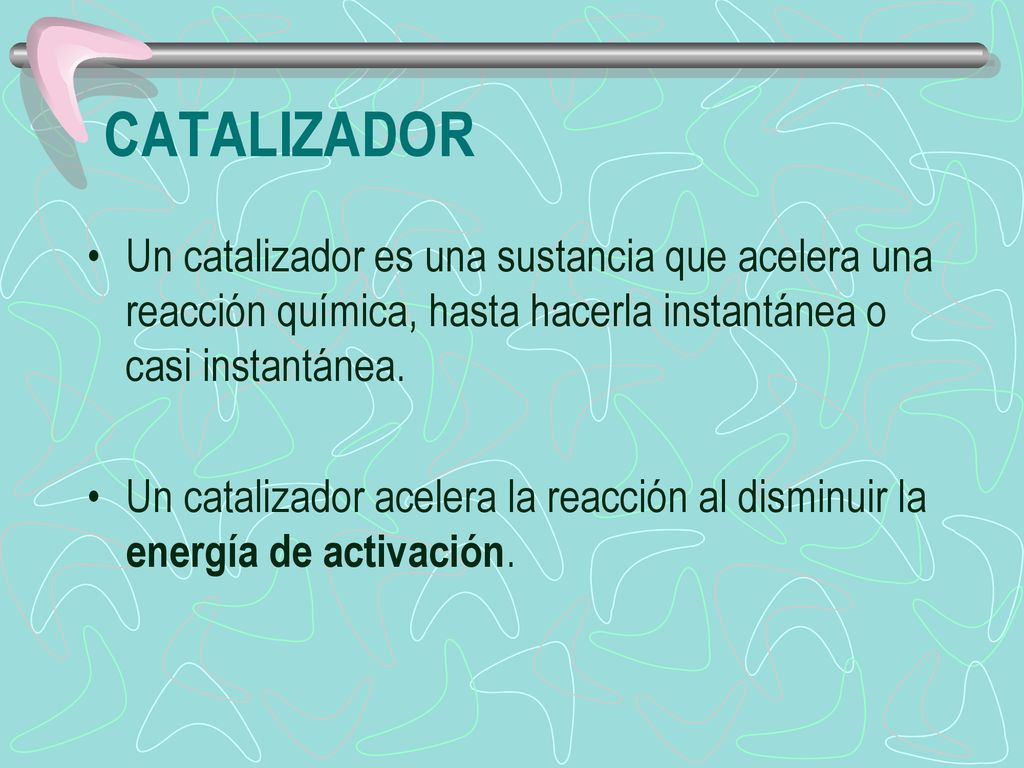 CATALIZADOR

• Un catalizador es una sustancia que acelera una reacción química, hasta hacerla instantánea o casi instantánea.

• Un catalizador acelera la reacción al disminuir la energía de activación.